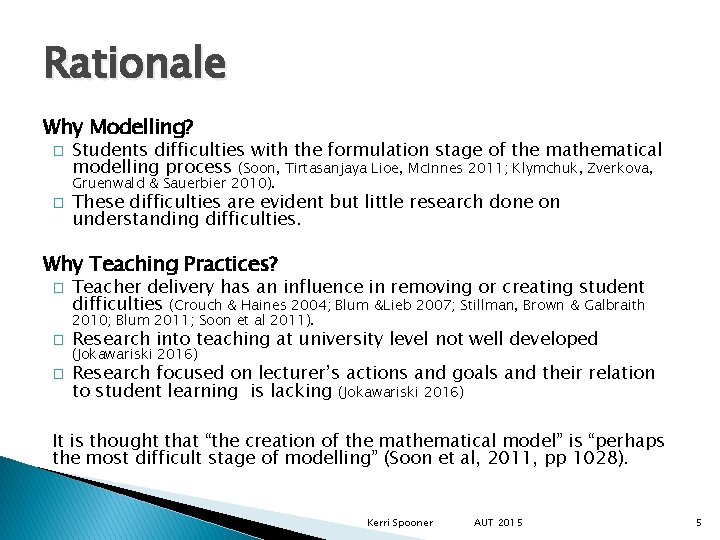 Rationale

Why Modelling?

□ Students difficulties with the formulation stage of the mathematical modelling process (Soon, Tirtasanjaya Lioe, McInnes 2011; Klymchuk, Zverkova, Gruenwald & Sauerbier 2010).

□ These difficulties are evident but little research done on understanding difficulties.

Why Teaching Practices?

□ Teacher delivery has an influence in removing or creating student difficulties (Crouch & Haines 2004; Blum &Lieb 2007; Stillman, Brown & Galbraith 2010; Blum 2011; Soon et al 2011).

□ Research into teaching at university level not well developed (Jokawariski 2016)

□ Research focused on lecturer's actions and goals and their relation to student learning is lacking (Jokawariski 2016)

It is thought that "the creation of the mathematical model" is "perhaps the most difficult stage of modelling" (Soon et al, 2011, pp 1028).

Kerri Spooner AUT 2015 5